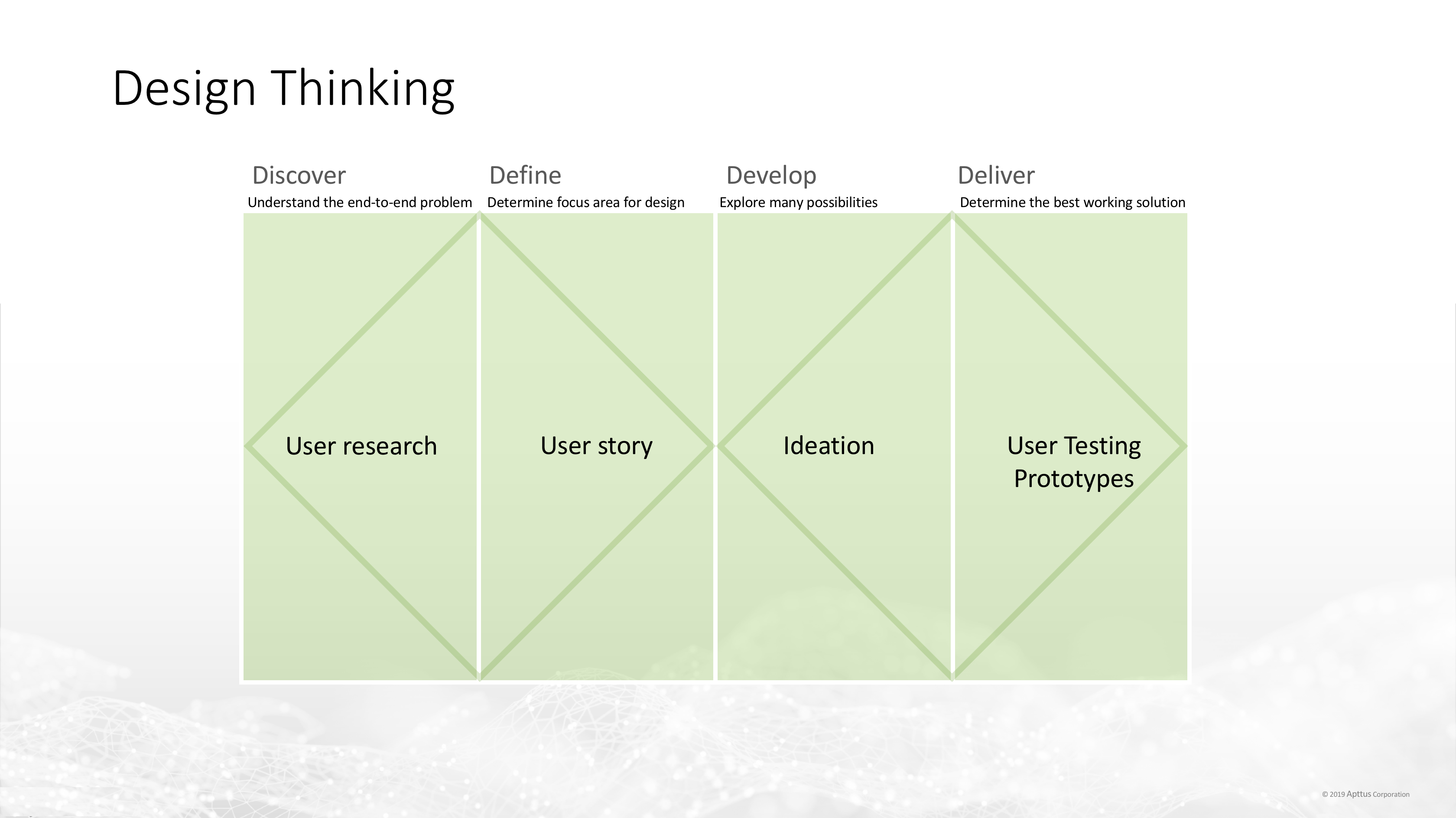 Design Thinking

Discover
Understand the end-to-end problem

Define
Determine focus area for design

Develop
Explore many possibilities

Deliver
Determine the best working solution

User research

User story

Ideation

User Testing
Prototypes

© 2019 Apttus Corporation